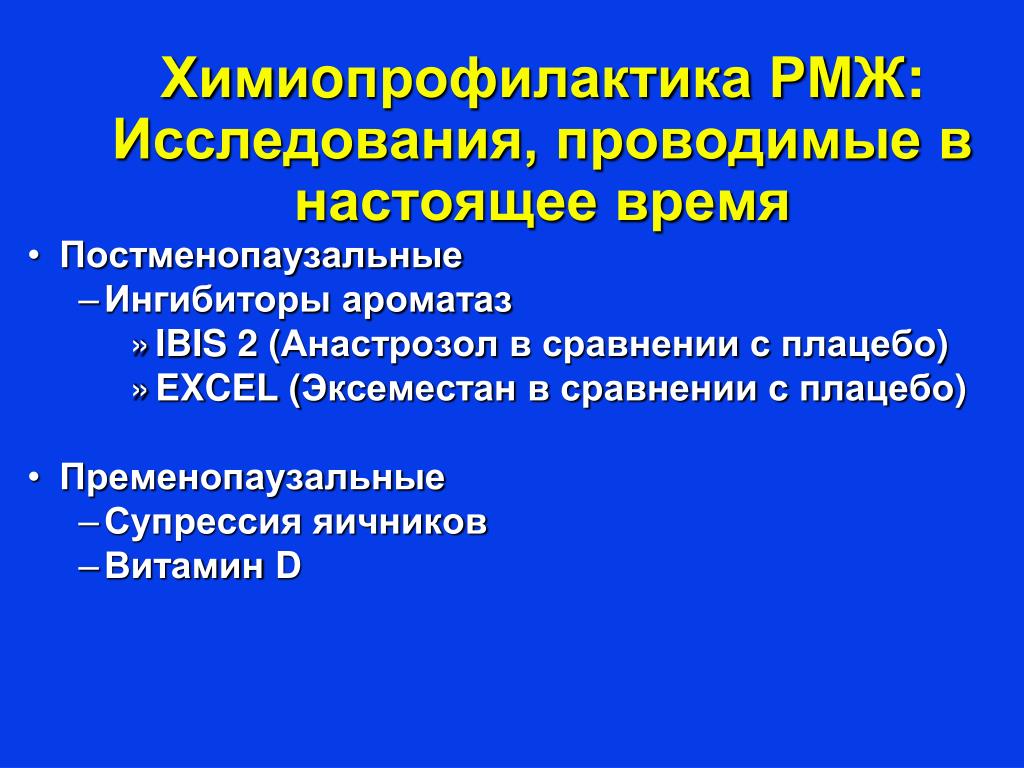 Химиопрофилактика РМЖ: Исследования, проводимые в настоящее время

• Постменопаузальные
– Ингибиторы ароматаз
» IBIS 2 (Анастрозол в сравнении с плацебо)
» EXCEL (Эксеместан в сравнении с плацебо)

• Пременопаузальные
– Супрессия яичников
– Витамин D